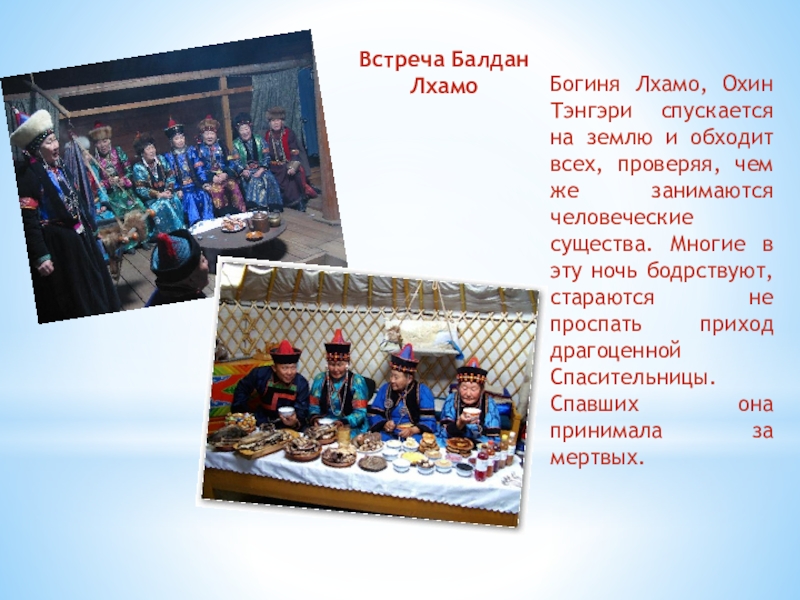 Встреча Балдан Лхамо

Богиня Лхамо, Охин Тэнгэри спускается на землю и обходит всех, проверяя, чем же занимаются человеческие существа. Многие в эту ночь бодрствуют, стараются не проспать приход драгоценной Спасительницы. Спавших она принимала за мертвых.